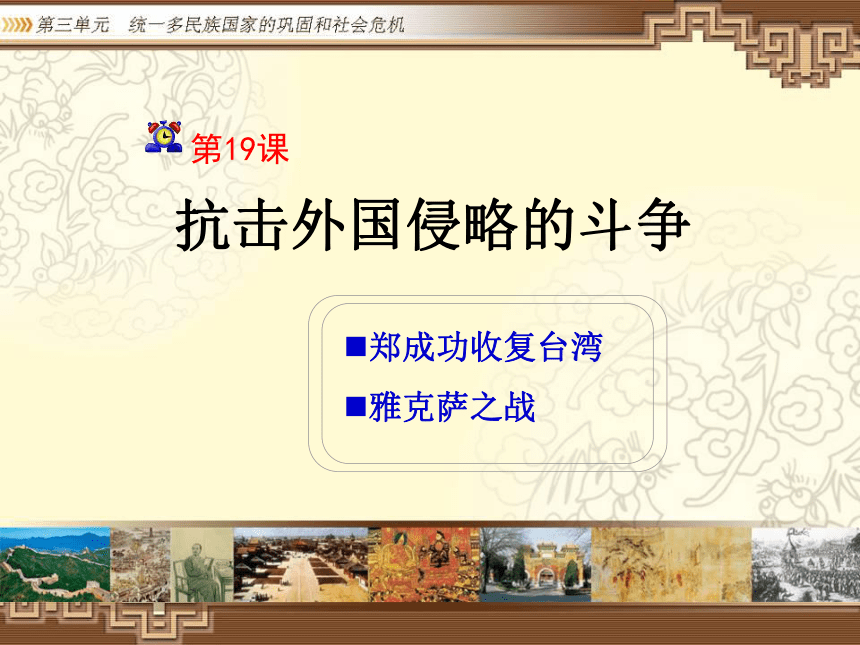 第三单元　统一多民族国家的巩固和社会危机

第19课

抗击外国侵略的斗争

■郑成功收复台湾
■雅克萨之战